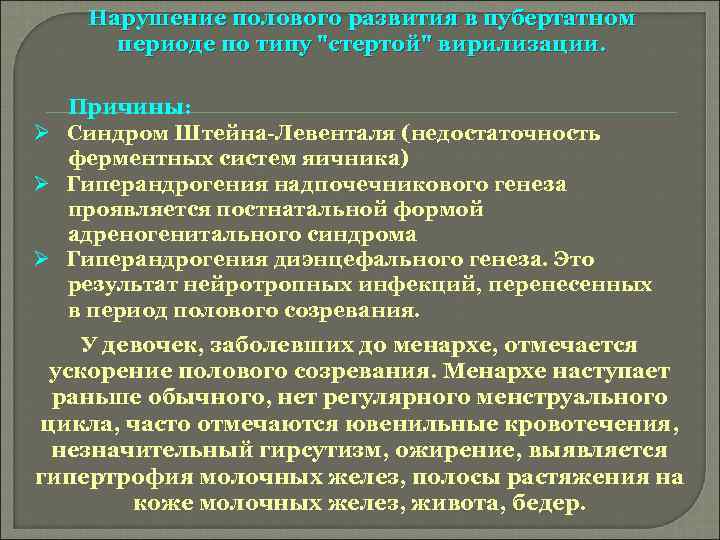 Нарушение полового развития в пубертатном периоде по типу "стертой" вирилизации.

Причины:

➢ Синдром Штейна-Левенталя (недостаточность ферментных систем яичника)
➢ Гиперандрогения надпочечникового генеза проявляется постнатальной формой адреногенитального синдрома
➢ Гиперандрогения диэнцефального генеза. Это результат нейротропных инфекций, перенесенных в период полового созревания.

У девочек, заболевших до менархе, отмечается ускорение полового созревания. Менархе наступает раньше обычного, нет регулярного менструального цикла, часто отмечаются ювенильные кровотечения, незначительный гирсутизм, ожирение, выявляется гипертрофия молочных желез, полосы растяжения на коже молочных желез, живота, бедер.